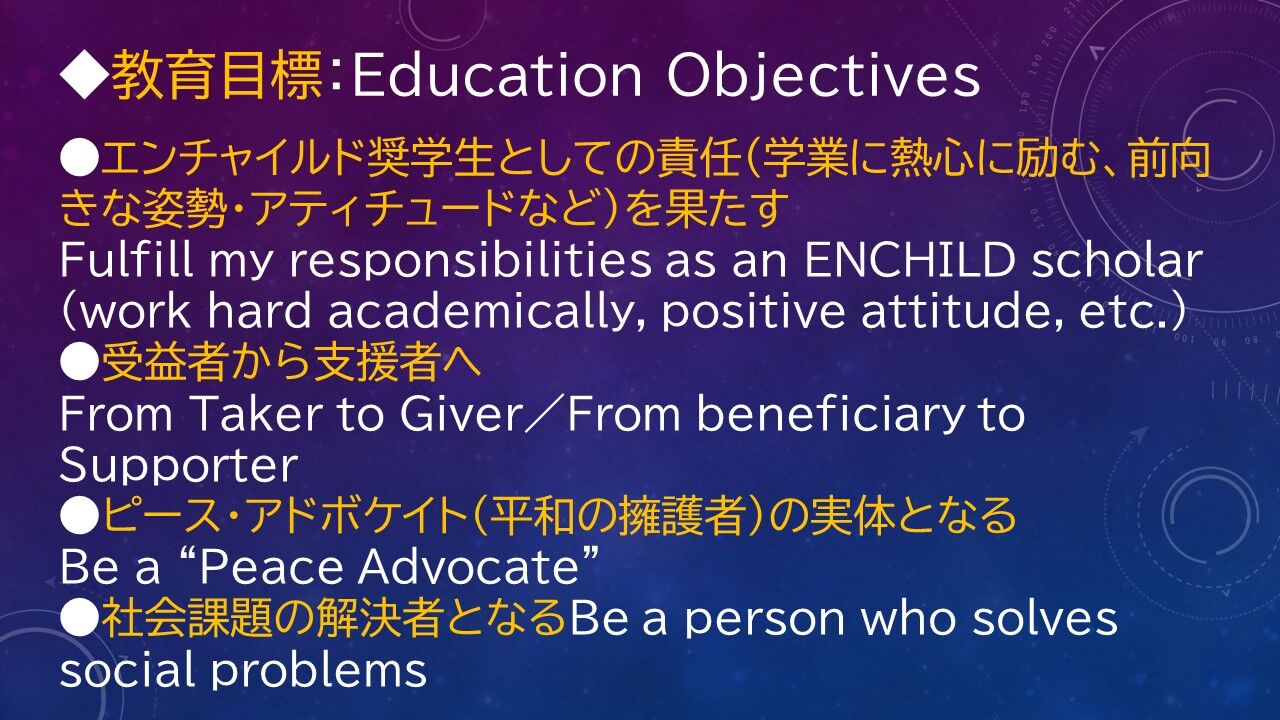 ◆教育目標：Education Objectives

●エンチャイルド奨学生としての責任（学業に熱心に励む、前向きな姿勢・アティチュードなど）を果たす
Fulfill my responsibilities as an ENCHILD scholar (work hard academically, positive attitude, etc.)

●受益者から支援者へ
From Taker to Giver／From beneficiary to Supporter

●ピース・アドボケイト（平和の擁護者）の実体となる
Be a “Peace Advocate”

●社会課題の解決者となるBe a person who solves social problems